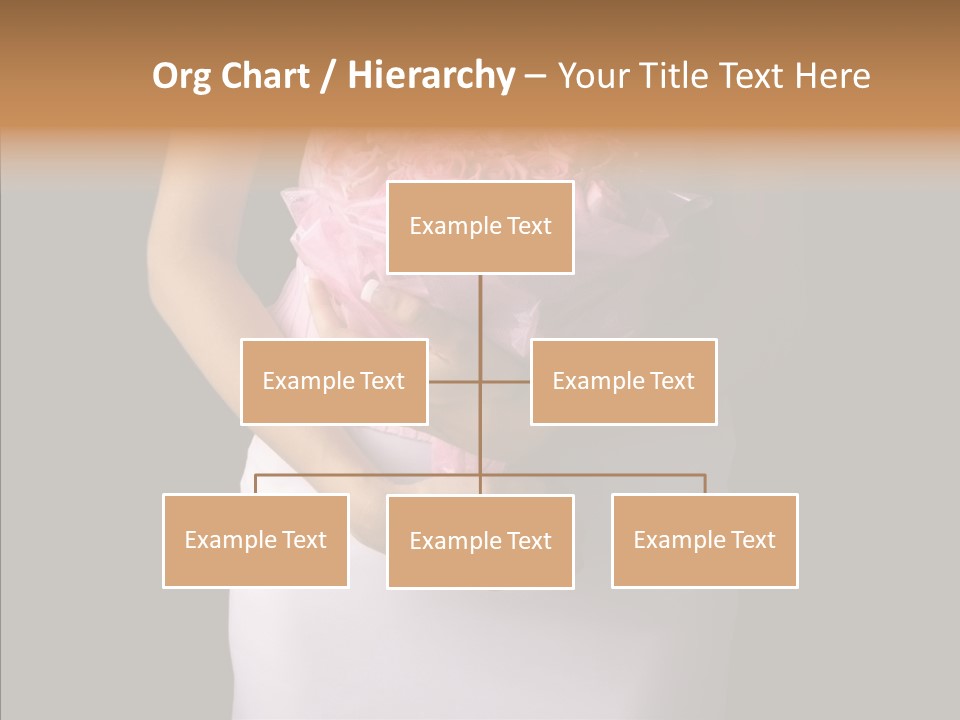 Org Chart / Hierarchy – Your Title Text Here

Example Text

Example Text

Example Text

Example Text

Example Text

Example Text